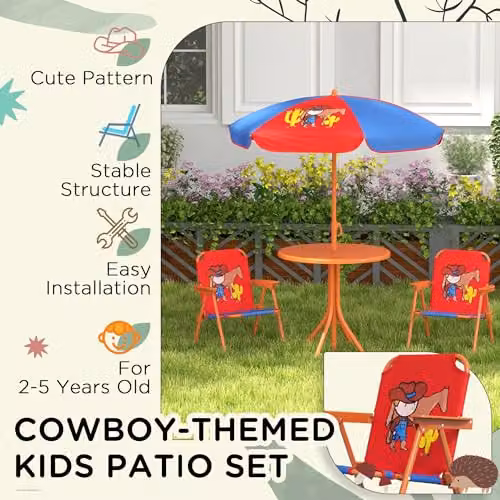 Cute Pattern

Stable Structure

Easy Installation

For 2-5 Years Old

COWBOY-THEMED KIDS PATIO SET